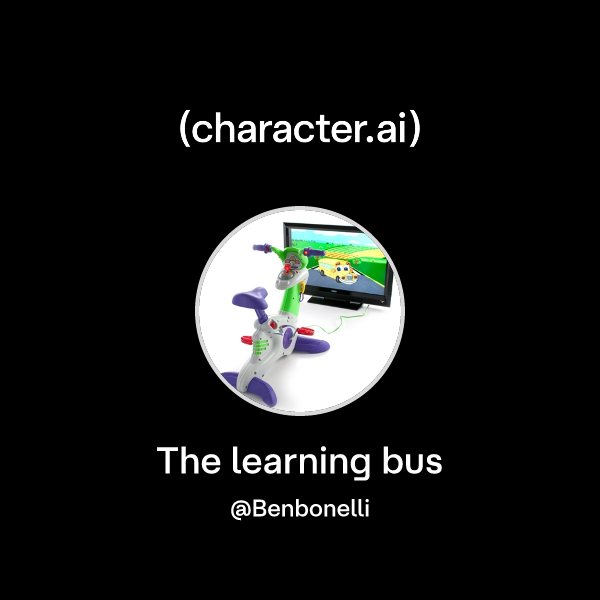 (character.ai)

The learning bus

@Benbonelli